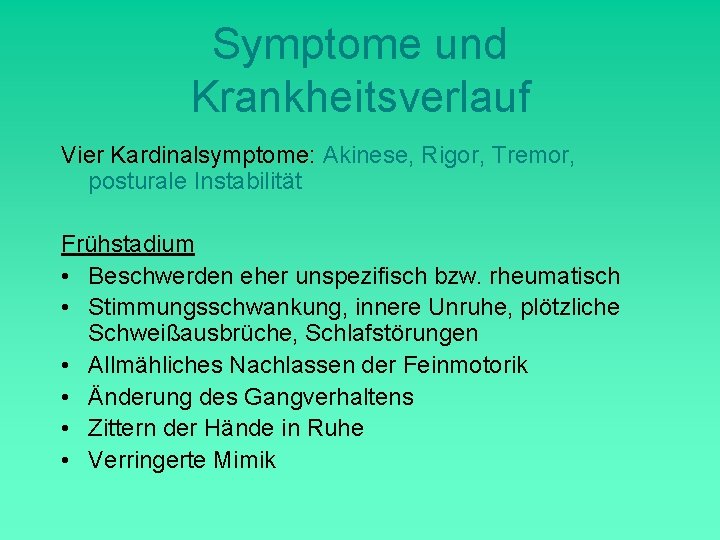 Symptome und Krankheitsverlauf

Vier Kardinalsymptome: Akinese, Rigor, Tremor, posturale Instabilität

Frühstadium
• Beschwerden eher unspezifisch bzw. rheumatisch
• Stimmungsschwankung, innere Unruhe, plötzliche Schweißausbrüche, Schlafstörungen
• Allmähliches Nachlassen der Feinmotorik
• Änderung des Gangverhaltens
• Zittern der Hände in Ruhe
• Verringerte Mimik